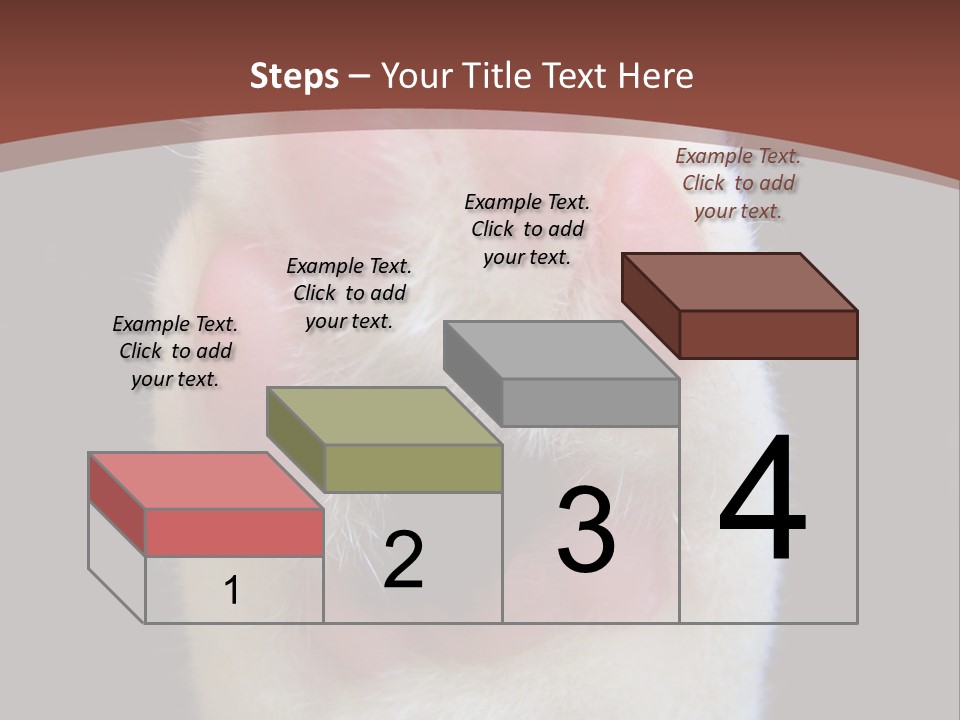 Steps – Your Title Text Here

Example Text. Click to add your text.

Example Text. Click to add your text.

Example Text. Click to add your text.

Example Text. Click to add your text.

1

2

3

4